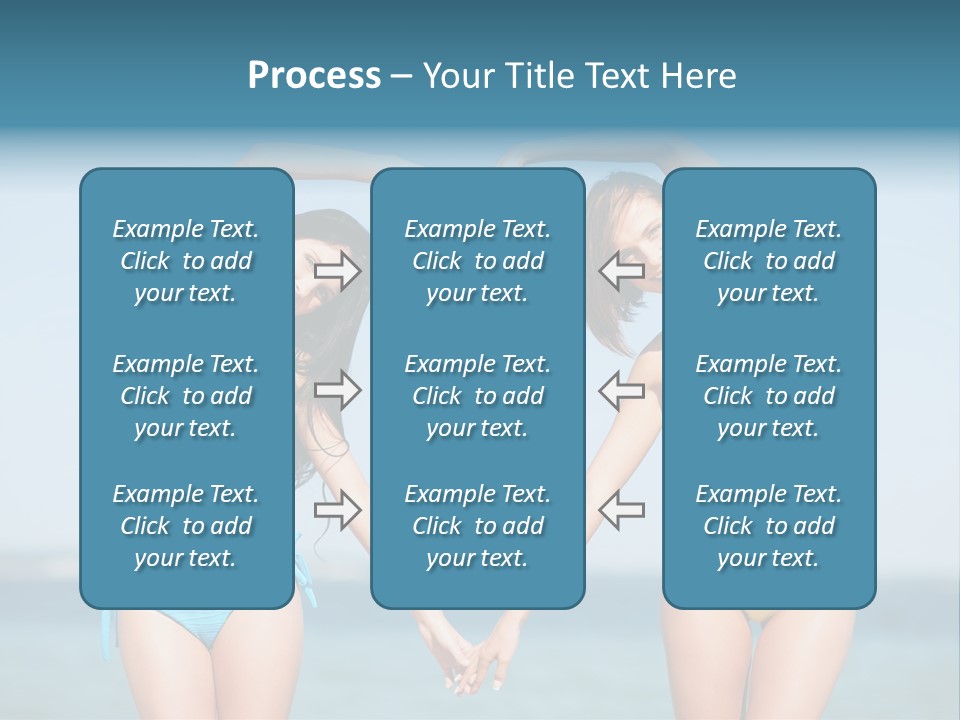 Process – Your Title Text Here

Example Text. Click to add your text.

Example Text. Click to add your text.

Example Text. Click to add your text.

Example Text. Click to add your text.

Example Text. Click to add your text.

Example Text. Click to add your text.

Example Text. Click to add your text.

Example Text. Click to add your text.

Example Text. Click to add your text.